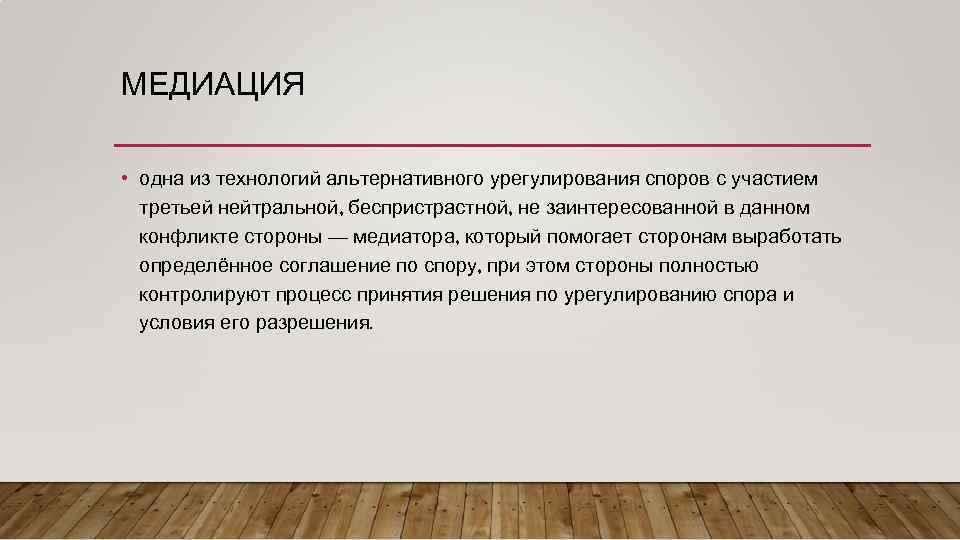 МЕДИАЦИЯ

• одна из технологий альтернативного урегулирования споров с участием третьей нейтральной, беспристрастной, не заинтересованной в данном конфликте стороны — медиатора, который помогает сторонам выработать определённое соглашение по спору, при этом стороны полностью контролируют процесс принятия решения по урегулированию спора и условия его разрешения.